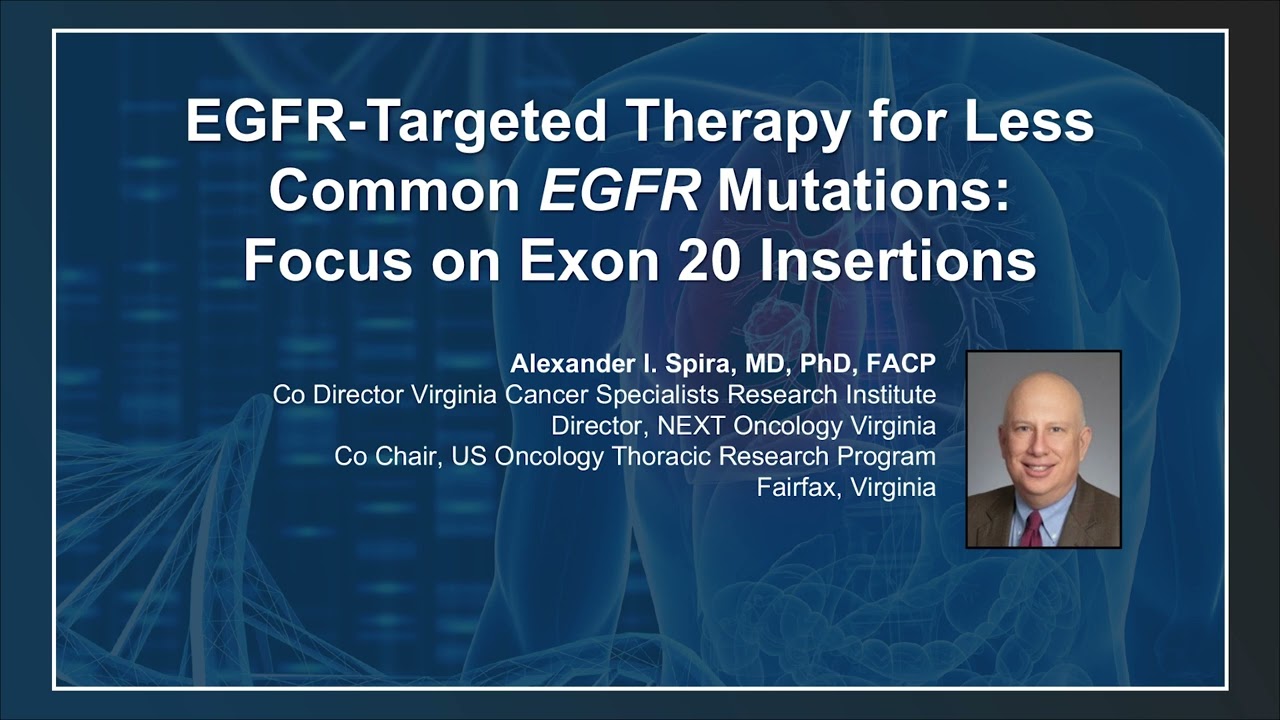 EGFR-Targeted Therapy for Less Common EGFR Mutations: Focus on Exon 20 Insertions

Alexander I. Spira, MD, PhD, FACP
Co Director Virginia Cancer Specialists Research Institute
Director, NEXT Oncology Virginia
Co Chair, US Oncology Thoracic Research Program
Fairfax, Virginia